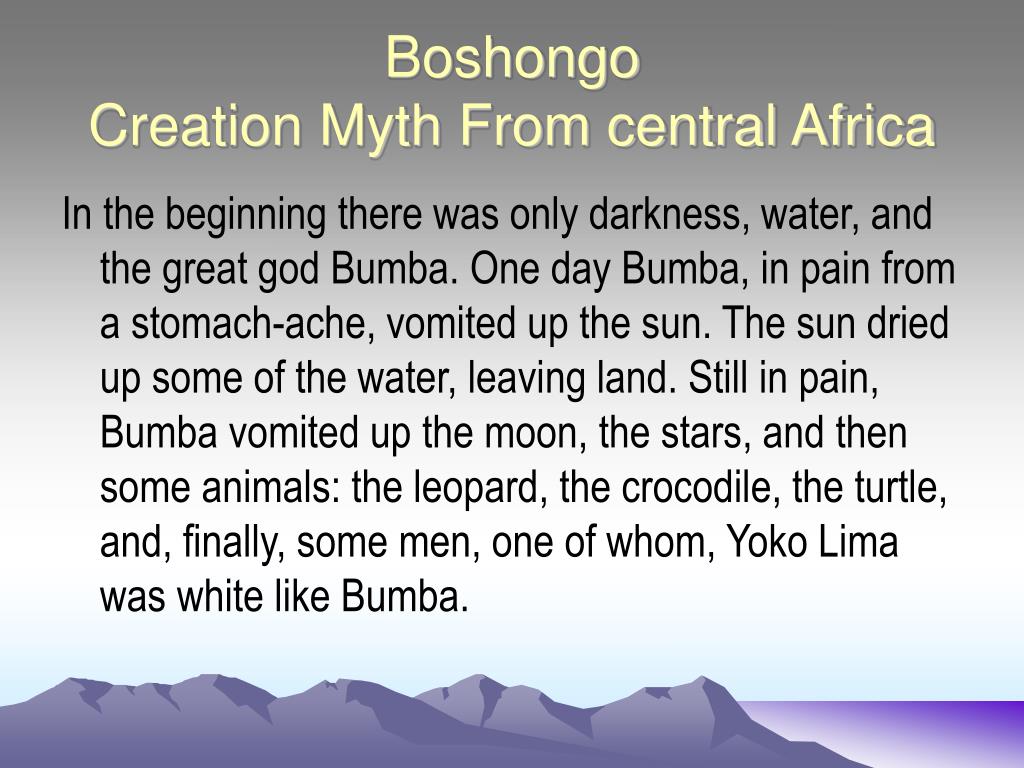 Boshongo
Creation Myth From central Africa

In the beginning there was only darkness, water, and the great god Bumba. One day Bumba, in pain from a stomach-ache, vomited up the sun. The sun dried up some of the water, leaving land. Still in pain, Bumba vomited up the moon, the stars, and then some animals: the leopard, the crocodile, the turtle, and, finally, some men, one of whom, Yoko Lima was white like Bumba.